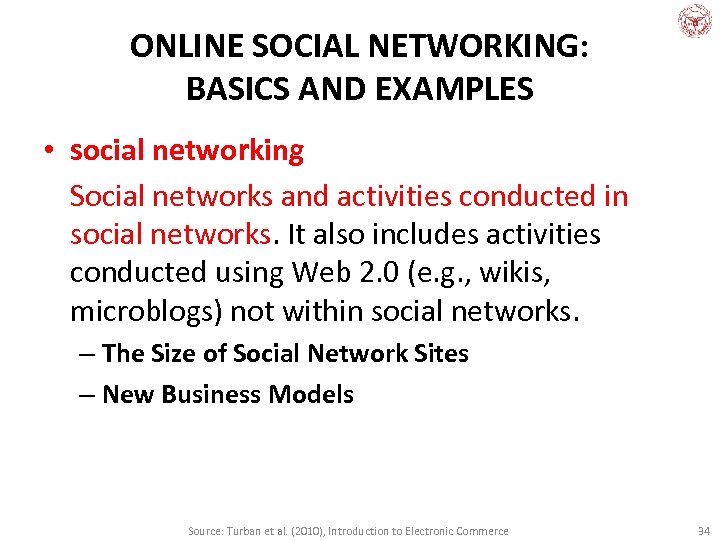 ONLINE SOCIAL NETWORKING: BASICS AND EXAMPLES

• social networking

Social networks and activities conducted in social networks. It also includes activities conducted using Web 2.0 (e.g., wikis, microblogs) not within social networks.

– The Size of Social Network Sites

– New Business Models

Source: Turban et al. (2010), Introduction to Electronic Commerce

34